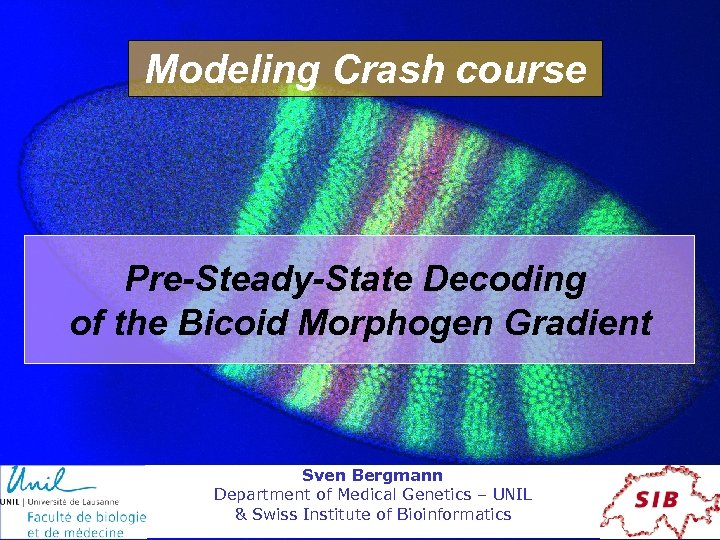 Modeling Crash course

Pre-Steady-State Decoding of the Bicoid Morphogen Gradient

Unil
UNIL | Université de Lausanne
Faculté de biologie et de médecine

Sven Bergmann
Department of Medical Genetics – UNIL
& Swiss Institute of Bioinformatics

SIB